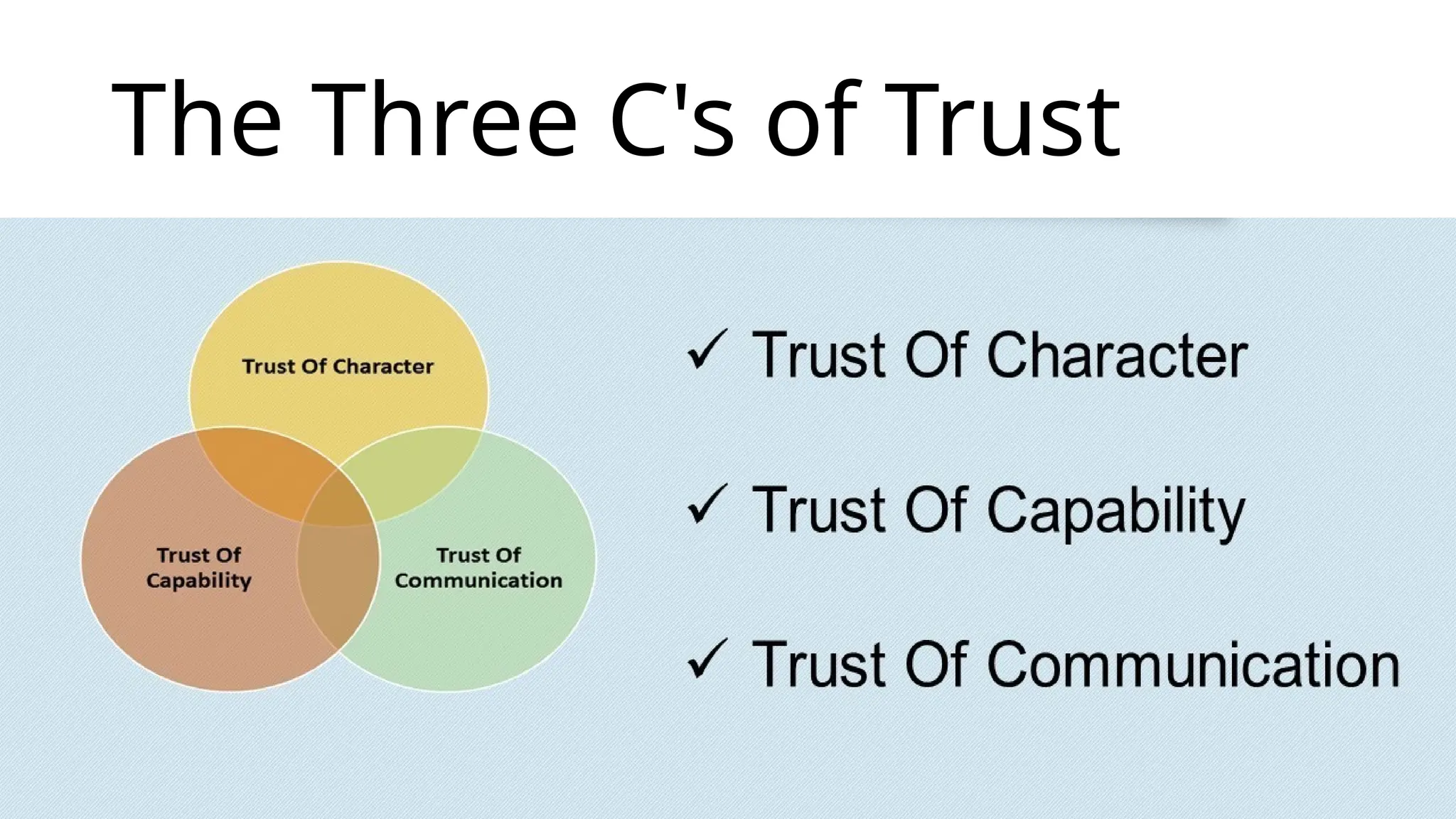 The Three C's of Trust

Trust Of Character

Trust Of Capability

Trust Of Communication

✓ Trust Of Character

✓ Trust Of Capability

✓ Trust Of Communication